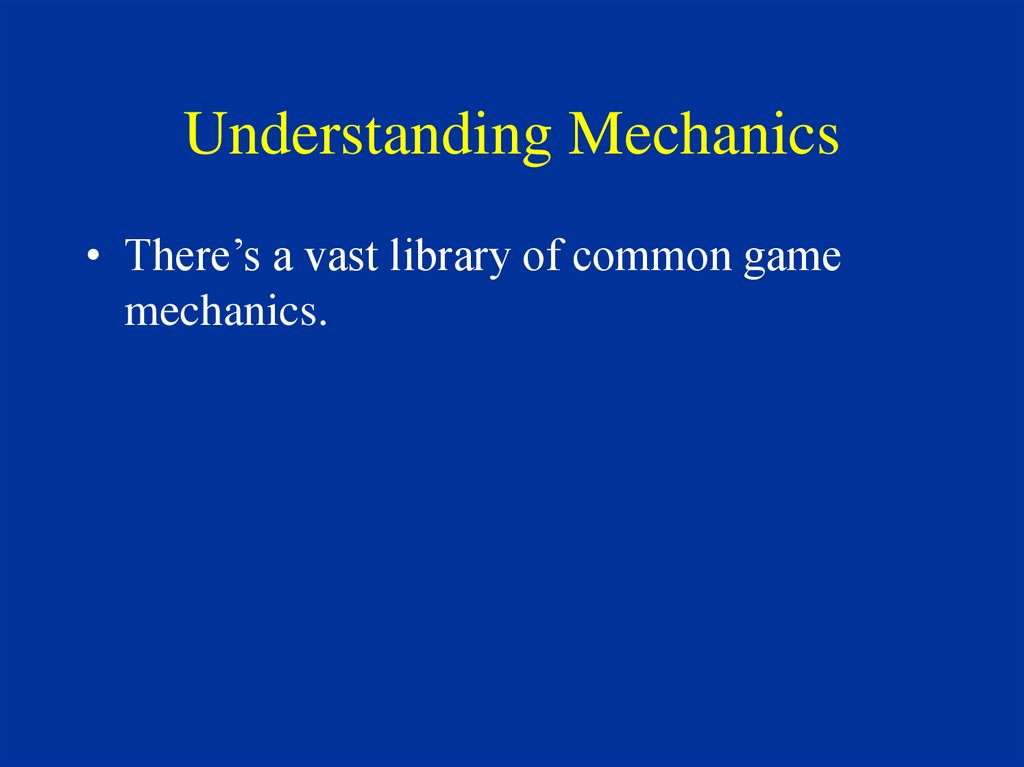 Understanding Mechanics

• There’s a vast library of common game mechanics.